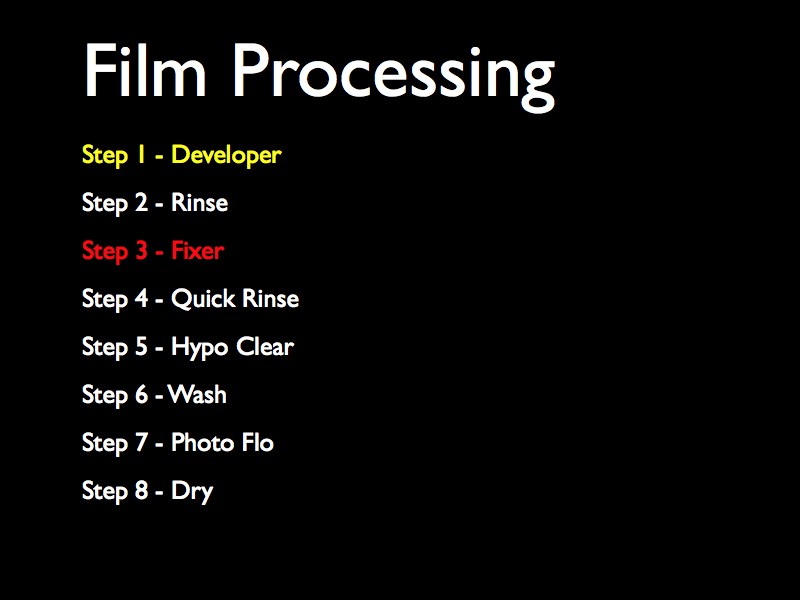 Film Processing

Step 1 - Developer

Step 2 - Rinse

Step 3 - Fixer

Step 4 - Quick Rinse

Step 5 - Hypo Clear

Step 6 - Wash

Step 7 - Photo Flo

Step 8 - Dry